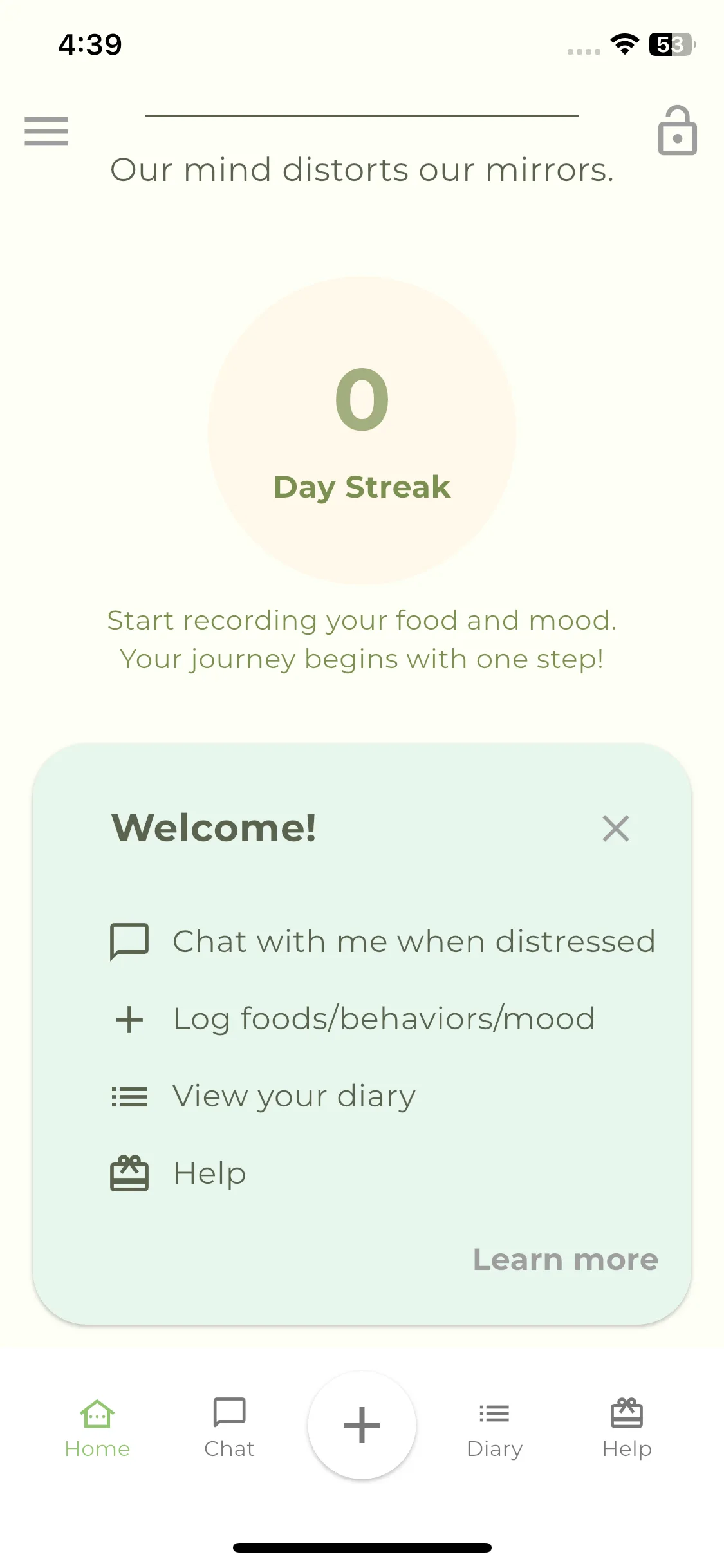 4:39

53

Our mind distorts our mirrors.

0

Day Streak

Start recording your food and mood.
Your journey begins with one step!

Welcome!

Chat with me when distressed

Log foods/behaviors/mood

View your diary

Help

Learn more

Home

Chat

Diary

Help